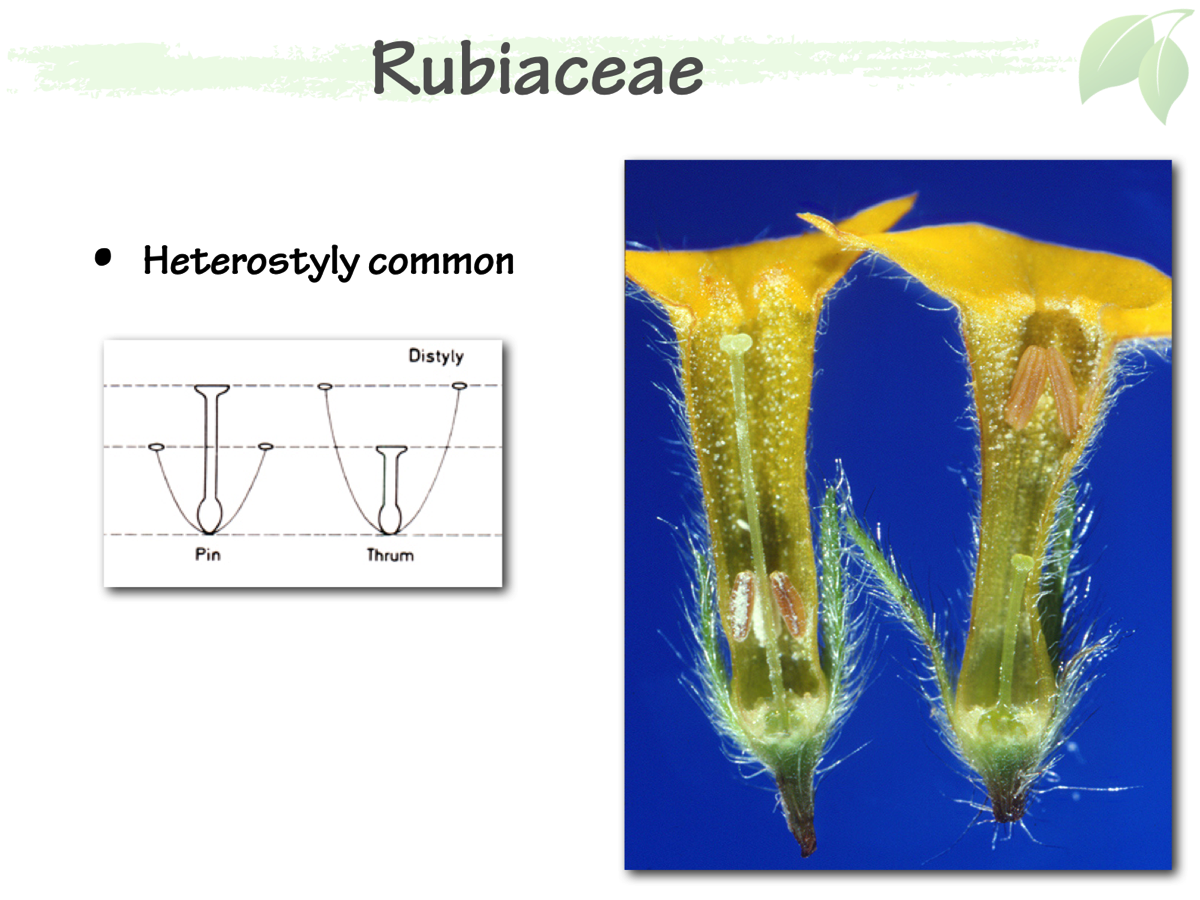 Rubiaceae

• Heterostyly common

Distyly

Pin

Thrum